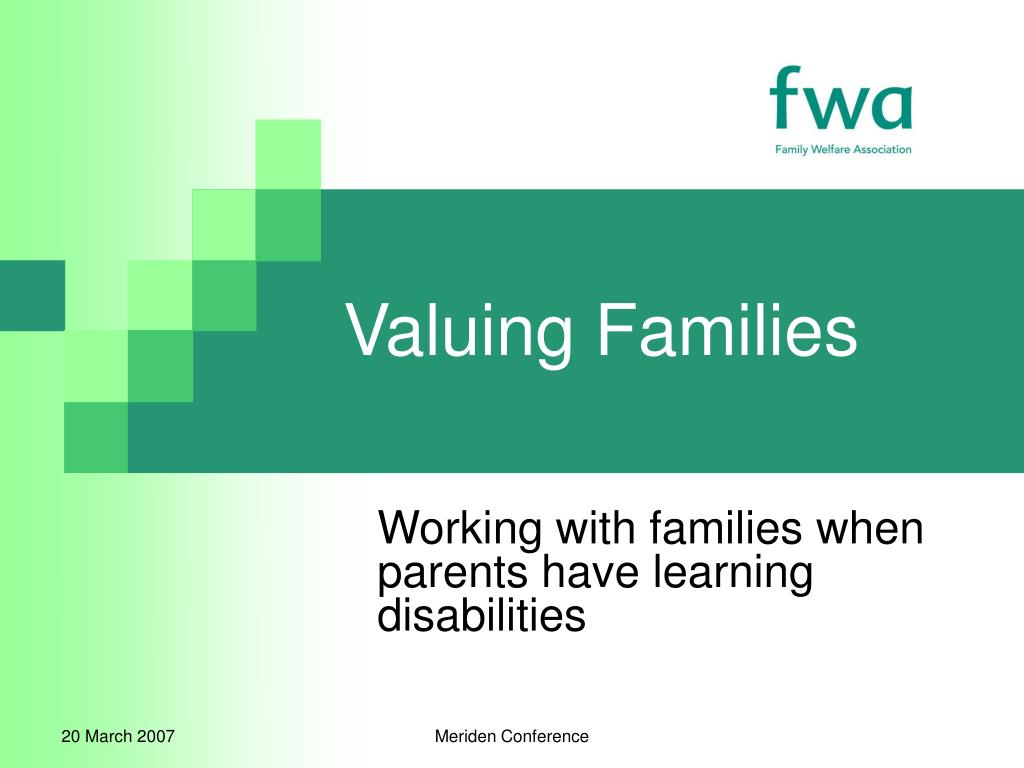 fwa
Family Welfare Association

Valuing Families

Working with families when parents have learning disabilities

20 March 2007

Meriden Conference